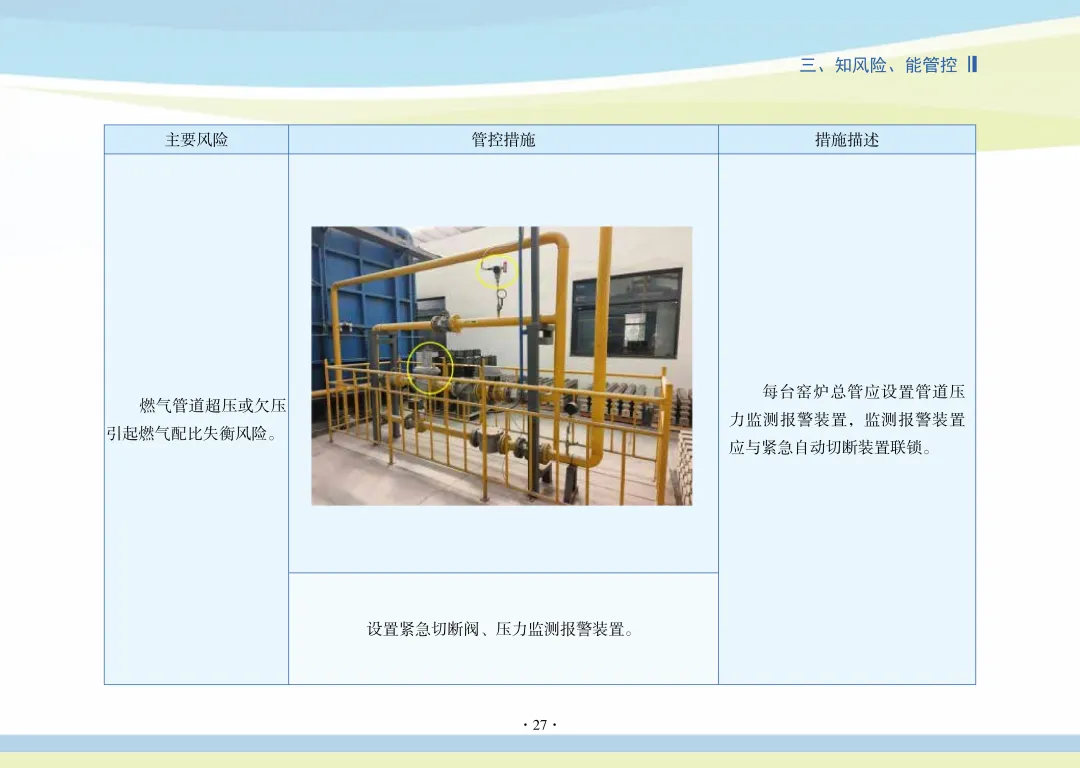 三、知风险、能管控

| 主要风险 | 管控措施 | 措施描述 |
|---|---|---|
| 燃气管道超压或欠压引起燃气配比失衡风险。 | 设置紧急切断阀、压力监测报警装置。 | 每台窑炉总管应设置管道压力监测报警装置，监测报警装置应与紧急自动切断装置联锁。 |

· 27 ·